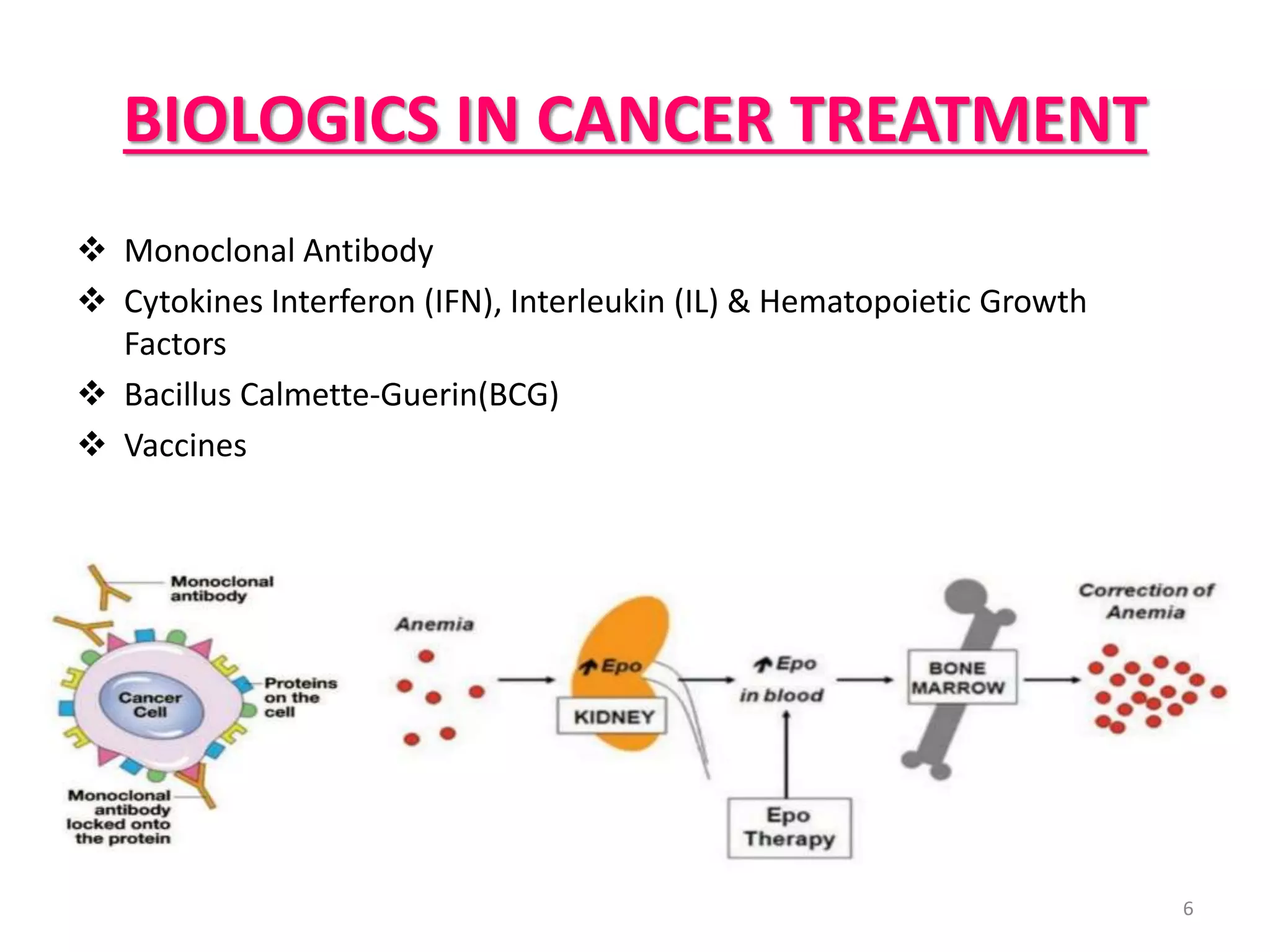 BIOLOGICS IN CANCER TREATMENT

❖ Monoclonal Antibody
❖ Cytokines Interferon (IFN), Interleukin (IL) & Hematopoietic Growth Factors
❖ Bacillus Calmette-Guerin(BCG)
❖ Vaccines

Monoclonal antibody

Cancer Cell

Proteins on the cell

Monoclonal antibody locked onto the protein

Anemia

↑Epo

KIDNEY

↑Epo in blood

Epo Therapy

BONE MARROW

Correction of Anemia

6